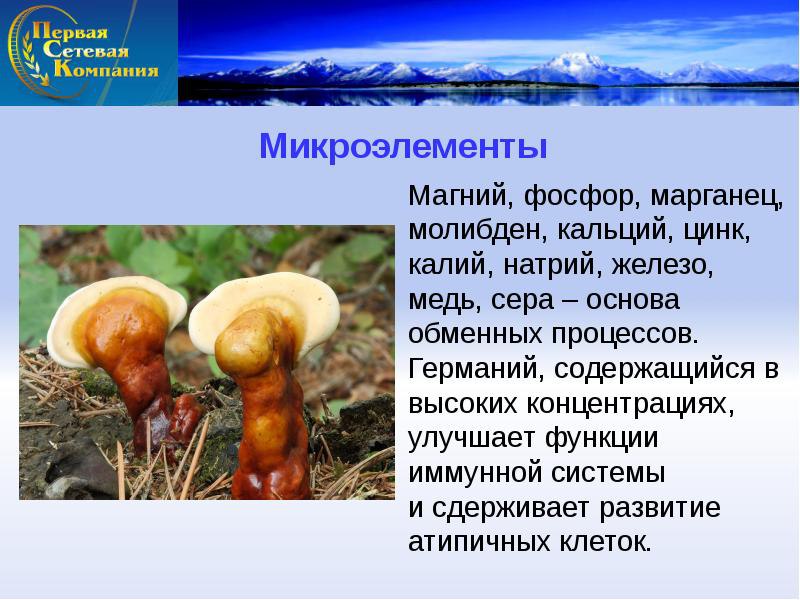 Первая Сетевая Компания

Микроэлементы

Магний, фосфор, марганец, молибден, кальций, цинк, калий, натрий, железо, медь, сера – основа обменных процессов. Германий, содержащийся в высоких концентрациях, улучшает функции иммунной системы и сдерживает развитие атипичных клеток.